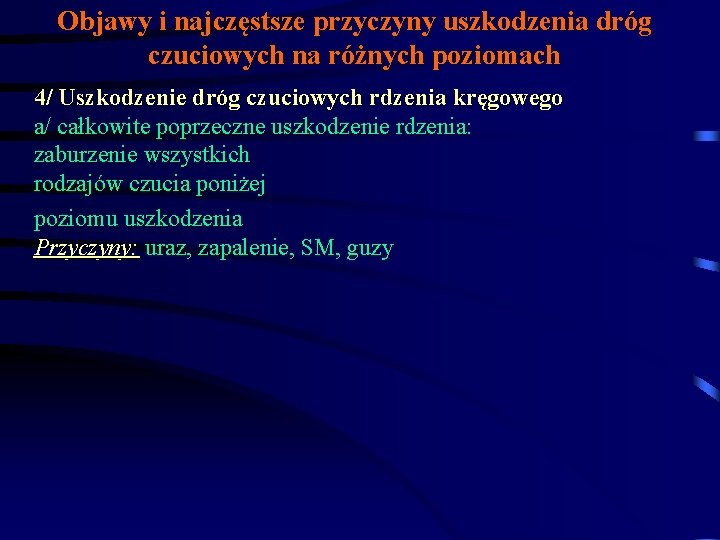 Objawy i najczęstsze przyczyny uszkodzenia dróg czuciowych na różnych poziomach

4/ Uszkodzenie dróg czuciowych rdzenia kręgowego
a/ całkowite poprzeczne uszkodzenie rdzenia:
zaburzenie wszystkich
rodzajów czucia poniżej

poziomu uszkodzenia
Przyczyny: uraz, zapalenie, SM, guzy